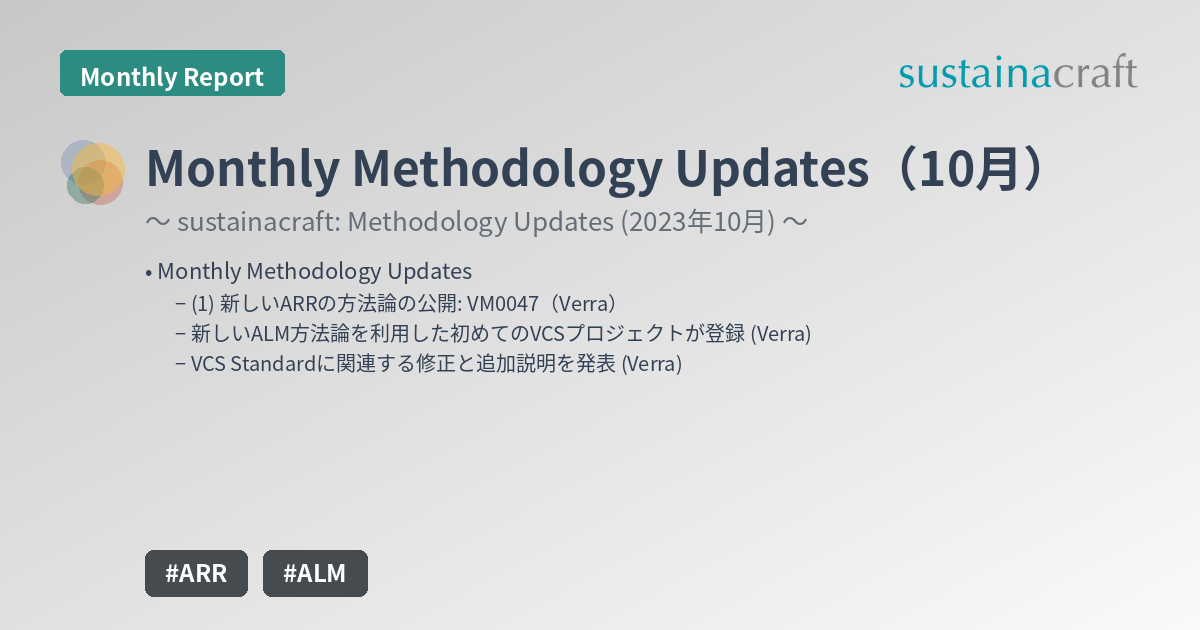 Monthly Report

sustainacraft

Monthly Methodology Updates（10月）

〜 sustainacraft: Methodology Updates (2023年10月) 〜

• Monthly Methodology Updates
– (1) 新しいARRの方法論の公開: VM0047（Verra）
– 新しいALM方法論を利用した初めてのVCSプロジェクトが登録 (Verra)
– VCS Standardに関連する修正と追加説明を発表 (Verra)

#ARR #ALM